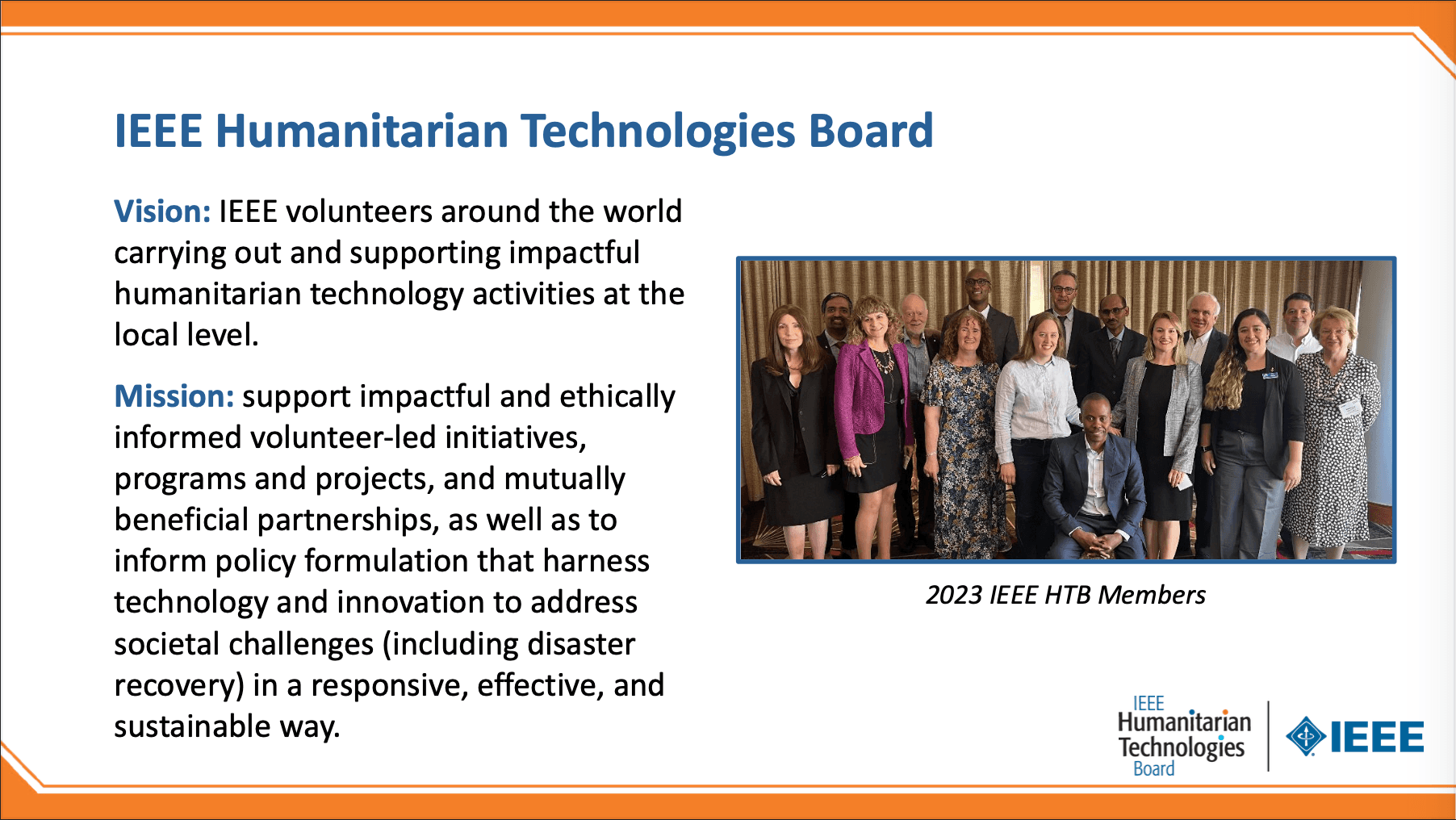 IEEE Humanitarian Technologies Board

Vision: IEEE volunteers around the world carrying out and supporting impactful humanitarian technology activities at the local level.

Mission: support impactful and ethically informed volunteer-led initiatives, programs and projects, and mutually beneficial partnerships, as well as to inform policy formulation that harness technology and innovation to address societal challenges (including disaster recovery) in a responsive, effective, and sustainable way.

2023 IEEE HTB Members

IEEE Humanitarian Technologies Board

IEEE